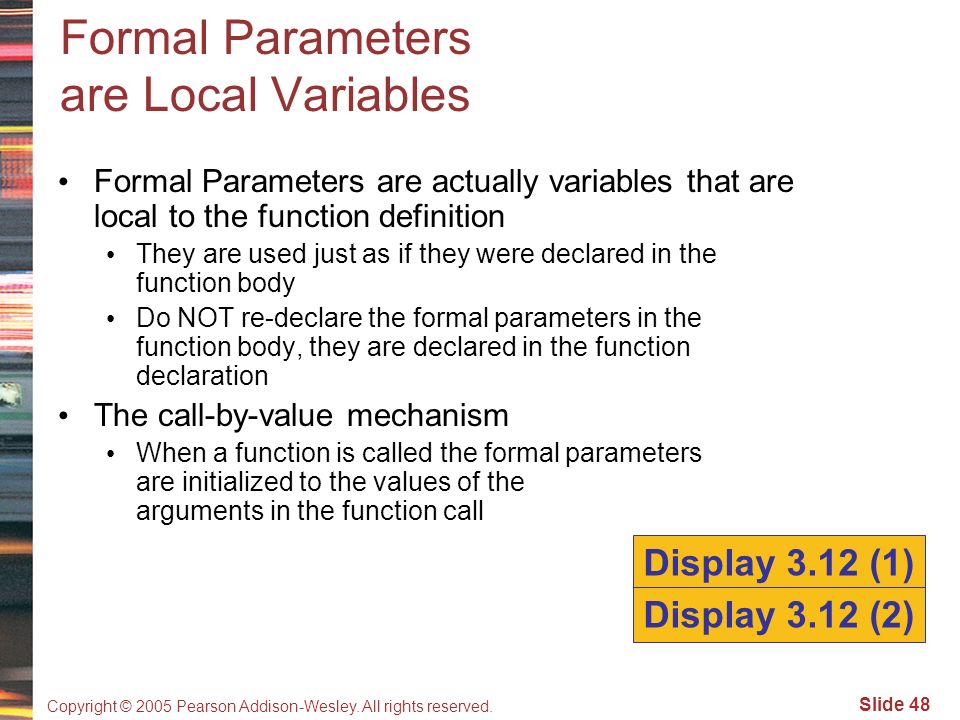 Formal Parameters are Local Variables

• Formal Parameters are actually variables that are local to the function definition
  • They are used just as if they were declared in the function body
  • Do NOT re-declare the formal parameters in the function body, they are declared in the function declaration
• The call-by-value mechanism
  • When a function is called the formal parameters are initialized to the values of the arguments in the function call

Display 3.12 (1)
Display 3.12 (2)

Copyright © 2005 Pearson Addison-Wesley. All rights reserved.

Slide 48